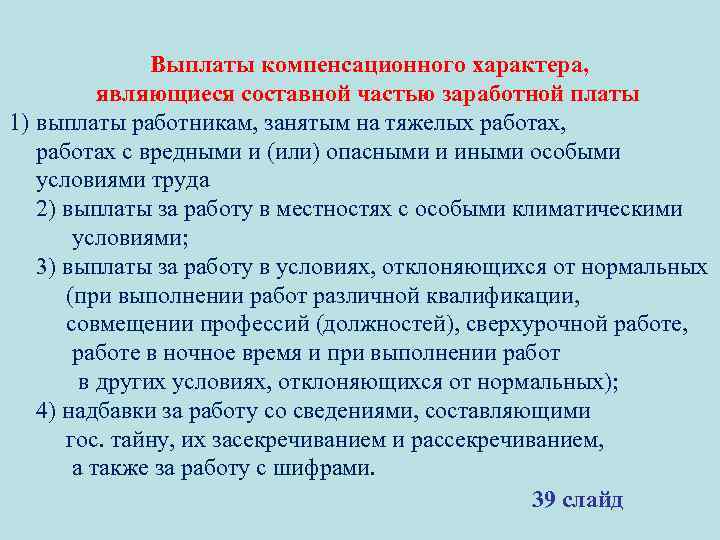 Выплаты компенсационного характера, являющиеся составной частью заработной платы

1) выплаты работникам, занятым на тяжелых работах, работах с вредными и (или) опасными и иными особыми условиями труда

2) выплаты за работу в местностях с особыми климатическими условиями;

3) выплаты за работу в условиях, отклоняющихся от нормальных (при выполнении работ различной квалификации, совмещении профессий (должностей), сверхурочной работе, работе в ночное время и при выполнении работ в других условиях, отклоняющихся от нормальных);

4) надбавки за работу со сведениями, составляющими гос. тайну, их засекречиванием и рассекречиванием, а также за работу с шифрами.

39 слайд